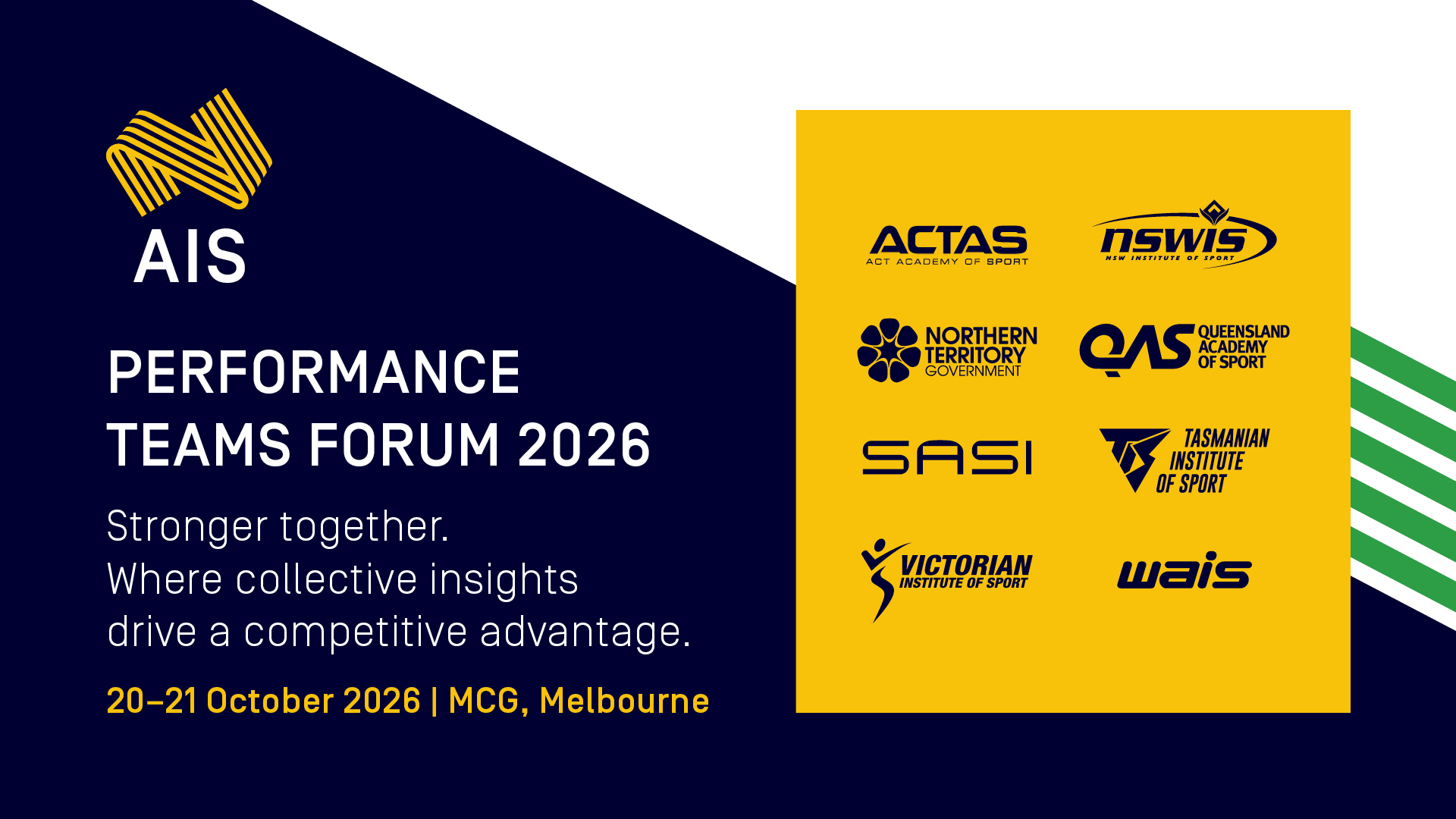 AIS

PERFORMANCE TEAMS FORUM 2026

Stronger together.
Where collective insights drive a competitive advantage.

20–21 October 2026 | MCG, Melbourne

ACTAS
ACT ACADEMY OF SPORT

NSWIS
NSW INSTITUTE OF SPORT

NORTHERN TERRITORY GOVERNMENT

QAS
QUEENSLAND ACADEMY OF SPORT

SASI

TASMANIAN INSTITUTE OF SPORT

VICTORIAN INSTITUTE OF SPORT

wais